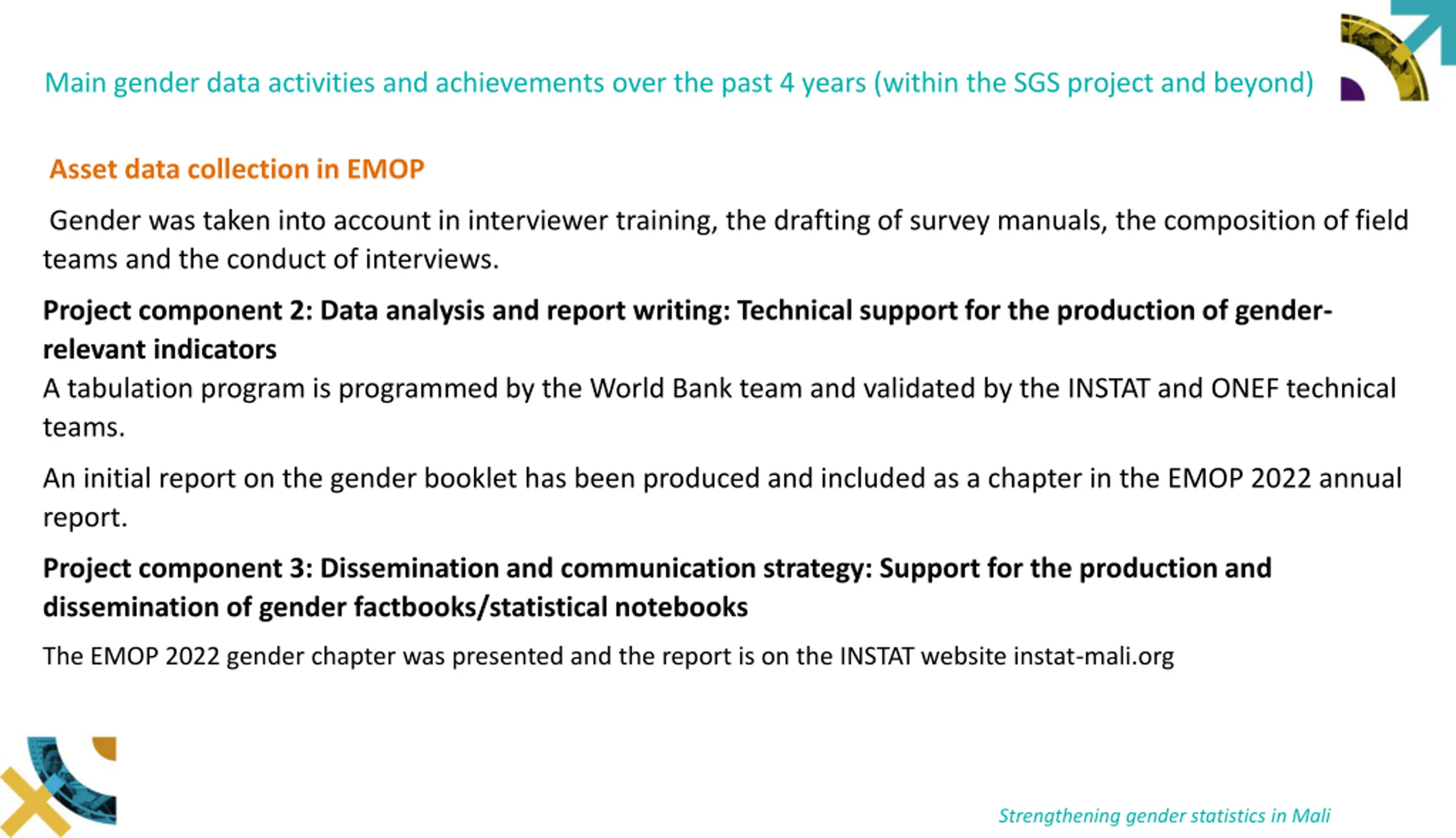 Main gender data activities and achievements over the past 4 years (within the SGS project and beyond)

Asset data collection in EMOP

Gender was taken into account in interviewer training, the drafting of survey manuals, the composition of field teams and the conduct of interviews.

Project component 2: Data analysis and report writing: Technical support for the production of gender-relevant indicators

A tabulation program is programmed by the World Bank team and validated by the INSTAT and ONEF technical teams.

An initial report on the gender booklet has been produced and included as a chapter in the EMOP 2022 annual report.

Project component 3: Dissemination and communication strategy: Support for the production and dissemination of gender factbooks/statistical notebooks

The EMOP 2022 gender chapter was presented and the report is on the INSTAT website instat-mali.org

Strengthening gender statistics in Mali